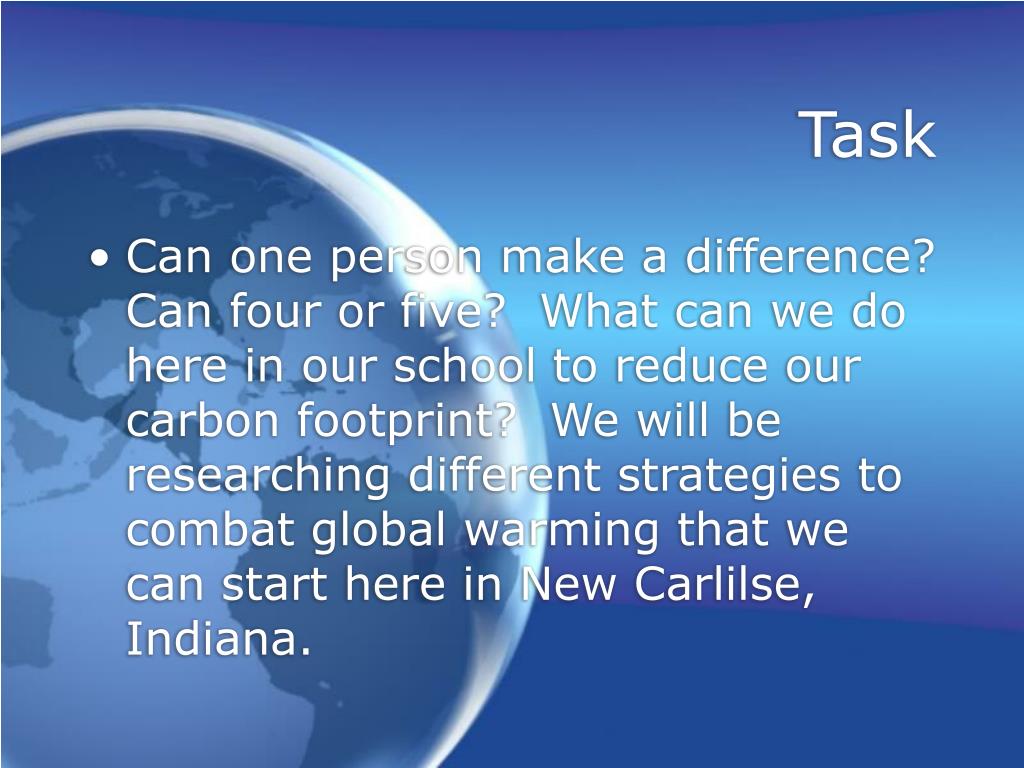 Task

• Can one person make a difference? Can four or five? What can we do here in our school to reduce our carbon footprint? We will be researching different strategies to combat global warming that we can start here in New Carlilse, Indiana.